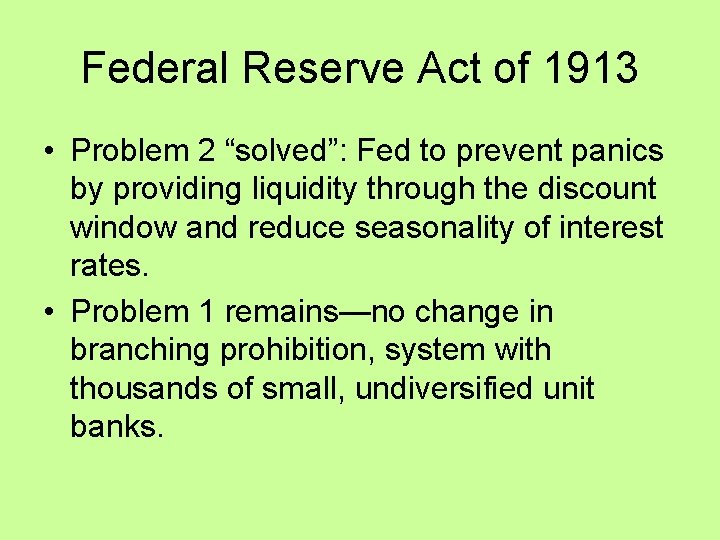 Federal Reserve Act of 1913

• Problem 2 “solved”: Fed to prevent panics by providing liquidity through the discount window and reduce seasonality of interest rates.

• Problem 1 remains—no change in branching prohibition, system with thousands of small, undiversified unit banks.